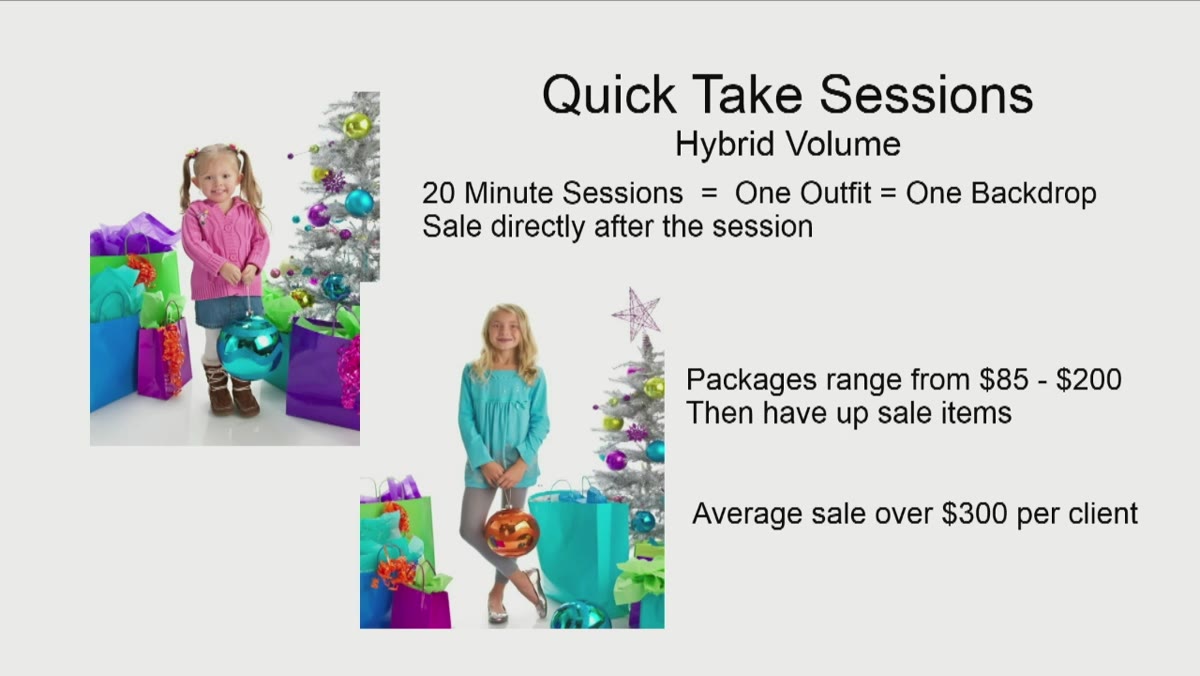 Quick Take Sessions
Hybrid Volume

20 Minute Sessions = One Outfit = One Backdrop
Sale directly after the session

Packages range from \$85 - \$200
Then have up sale items

Average sale over \$300 per client